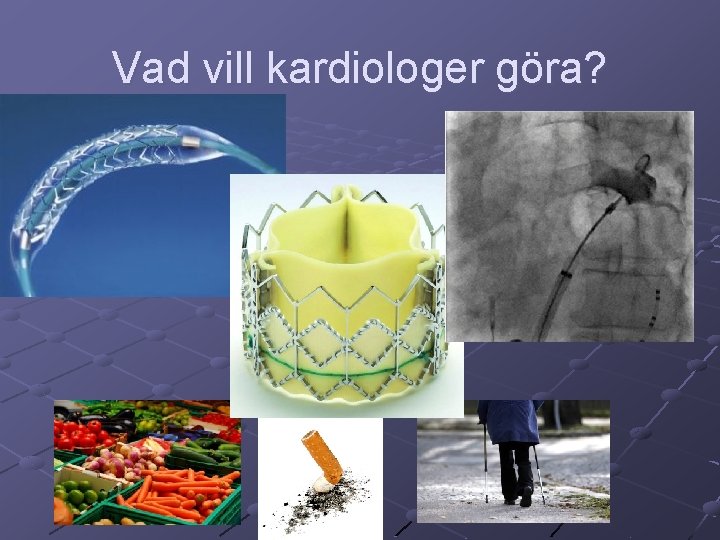 Vad vill kardiologer göra?